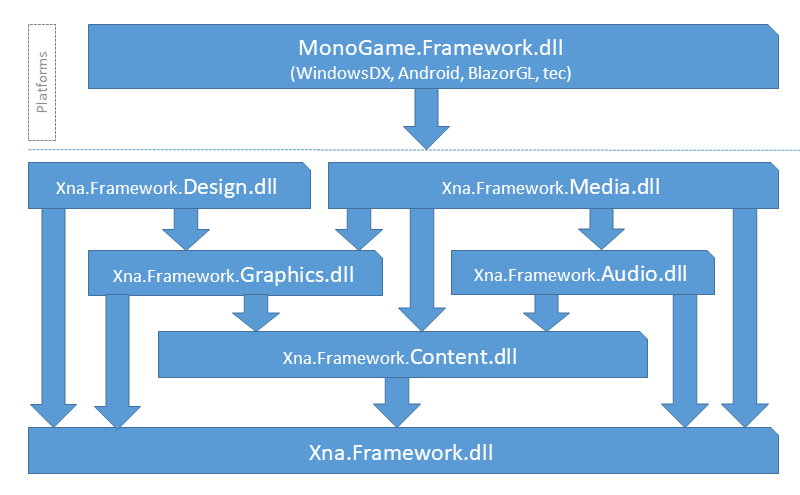 Platforms

MonoGame.Framework.dll
(WindowsDX, Android, BlazorGL, tec)

Xna.Framework.Design.dll

Xna.Framework.Media.dll

Xna.Framework.Graphics.dll

Xna.Framework.Audio.dll

Xna.Framework.Content.dll

Xna.Framework.dll